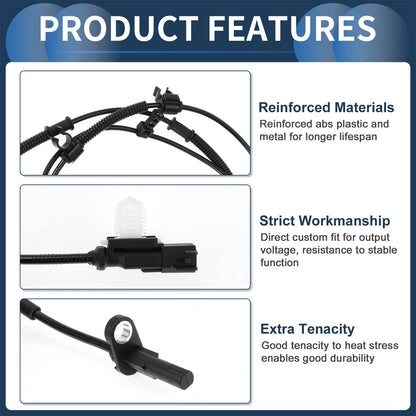 PRODUCT FEATURES

Reinforced Materials
Reinforced abs plastic and metal for longer lifespan

Strict Workmanship
Direct custom fit for output voltage, resistance to stable function

Extra Tenacity
Good tenacity to heat stress enables good durability